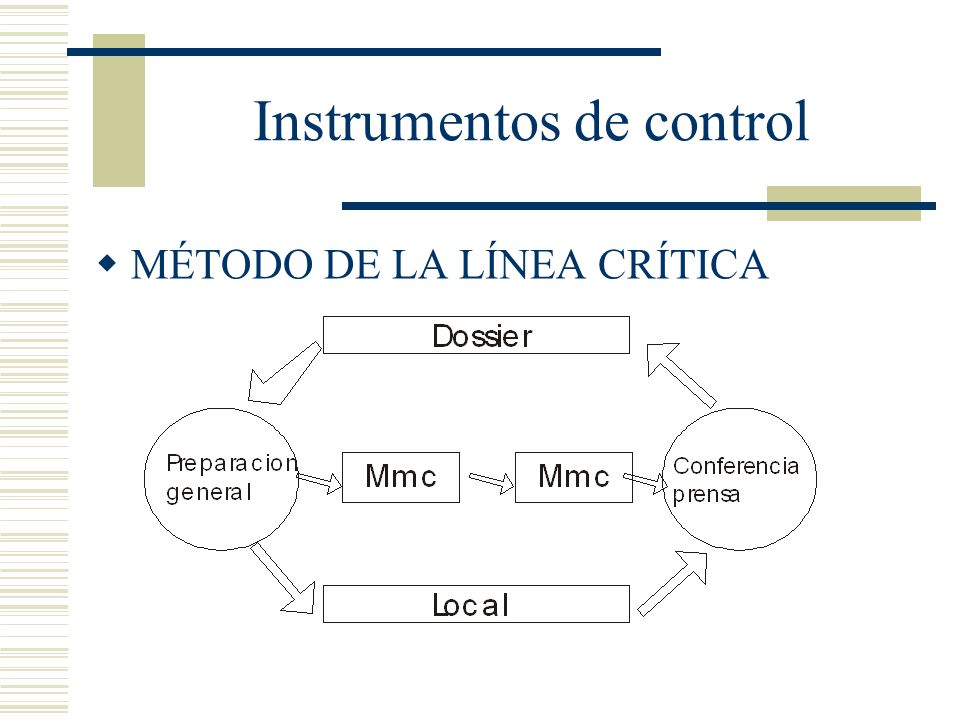 Instrumentos de control

MÉTODO DE LA LÍNEA CRÍTICA

Dossier

Preparacion general

Mmc

Mmc

Conferencia prensa

Local